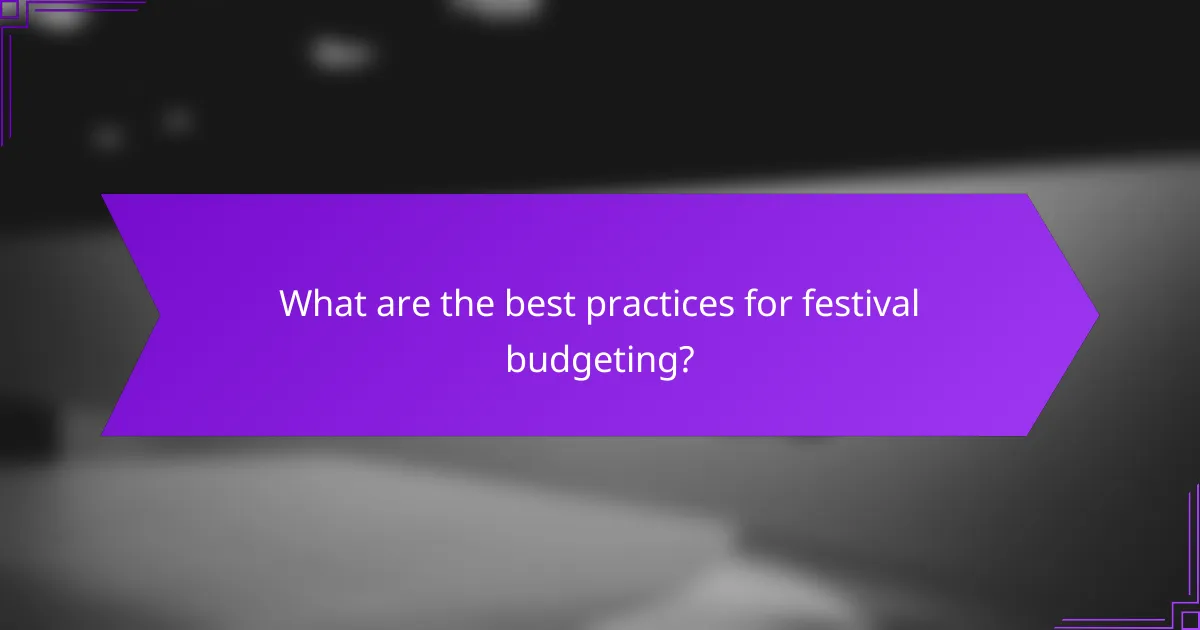 What are the best practices for festival budgeting?